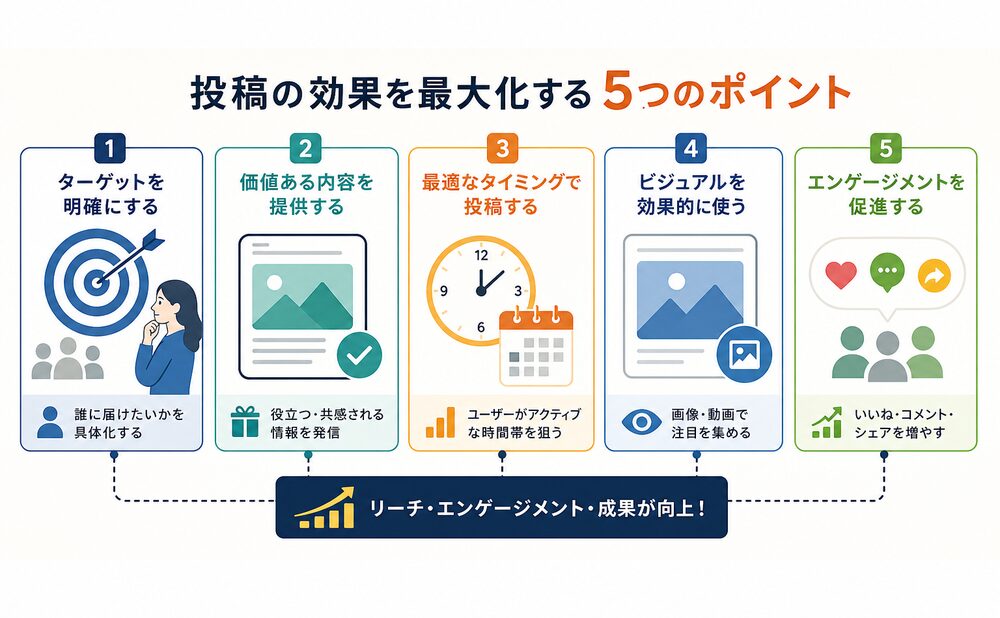 投稿の効果を最大化する 5つのポイント

1
ターゲットを明確にする
誰に届けたいかを具体化する

2
価値ある内容を提供する
役立つ・共感される情報を発信

3
最適なタイミングで投稿する
12
3
6
9
ユーザーがアクティブな時間帯を狙う

4
ビジュアルを効果的に使う
画像・動画で注目を集める

5
エンゲージメントを促進する
いいね・コメント・シェアを増やす

リーチ・エンゲージメント・成果が向上！